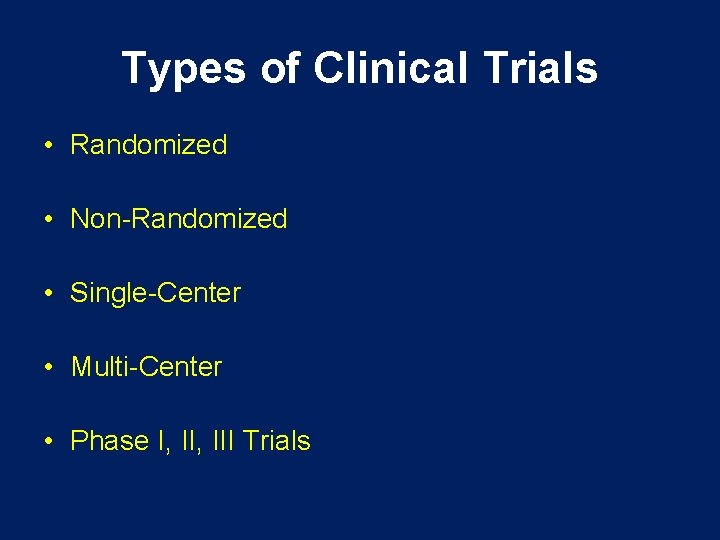 Types of Clinical Trials

• Randomized

• Non-Randomized

• Single-Center

• Multi-Center

• Phase I, II, III Trials